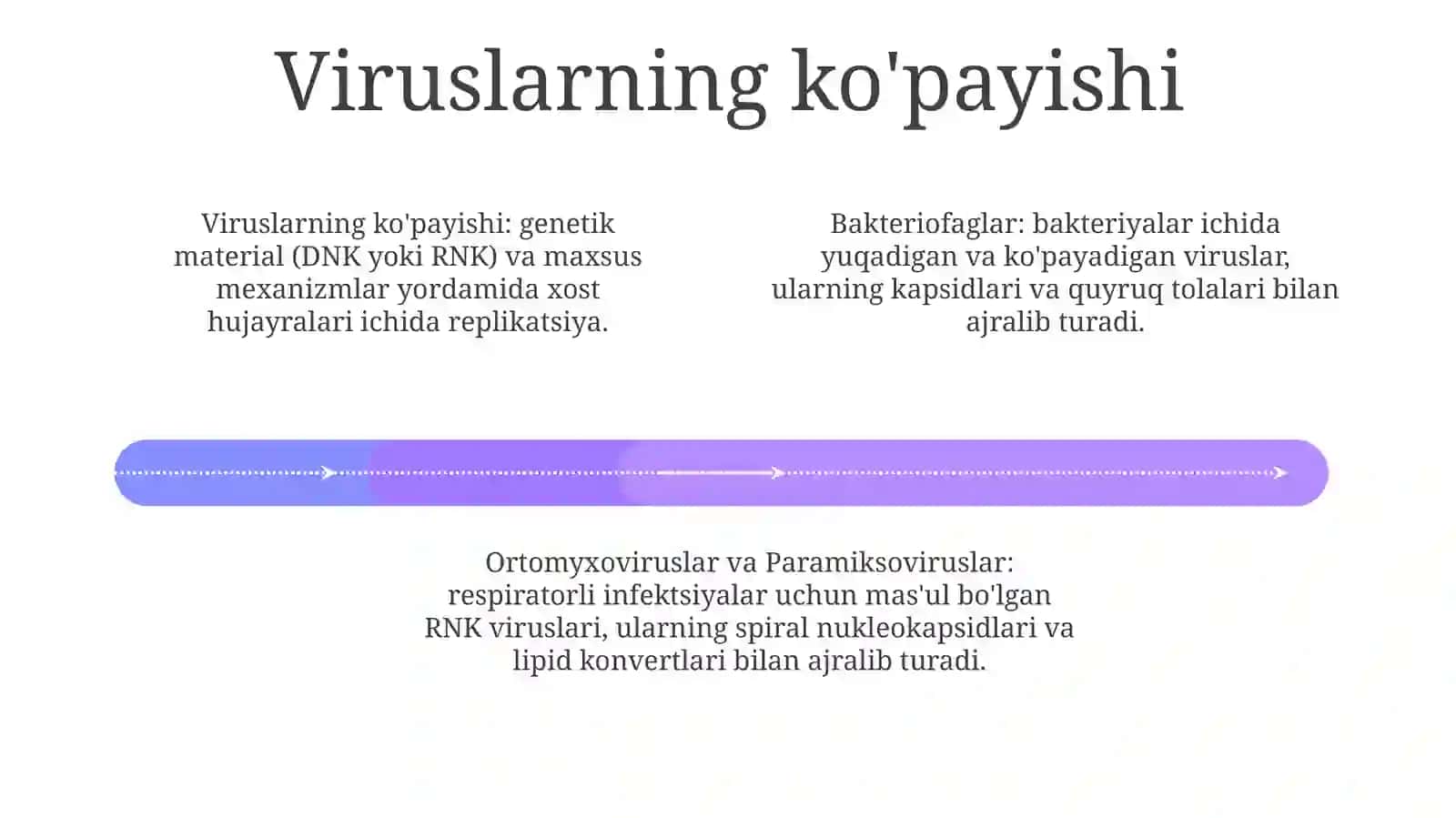 Viruslarning ko'payishi

Viruslarning ko'payishi: genetik material (DNK yoki RNK) va maxsus mexanizmlar yordamida xost hujayralari ichida replikatsiya.

Bakteriofaglar: bakteriyalar ichida yuqadigan va ko'payadigan viruslar, ularning kapsidlari va quyruq tolalari bilan ajralib turadi.

Ortomyxoviruslar va Paramiksoviruslar: respiratorli infektsiyalar uchun mas'ul bo'lgan RNK viruslari, ularning spiral nukleokapsidlari va lipid konvertlari bilan ajralib turadi.